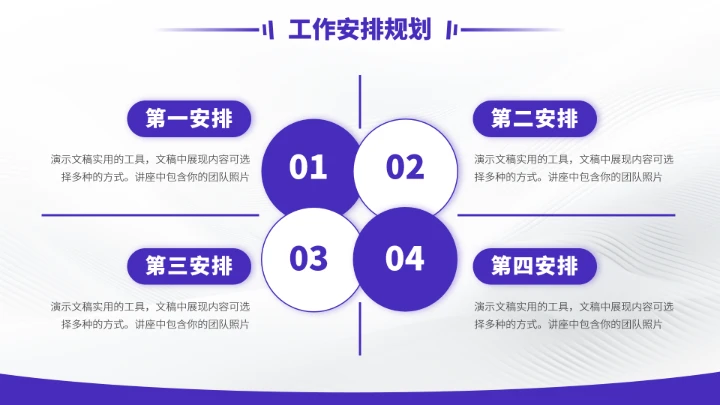 工作安排规划

第一安排

演示文稿实用的工具，文稿中展现内容可选择多种的方式。讲座中包含你的团队照片

01

02

第二安排

演示文稿实用的工具，文稿中展现内容可选择多种的方式。讲座中包含你的团队照片

第三安排

演示文稿实用的工具，文稿中展现内容可选择多种的方式。讲座中包含你的团队照片

03

04

第四安排

演示文稿实用的工具，文稿中展现内容可选择多种的方式。讲座中包含你的团队照片